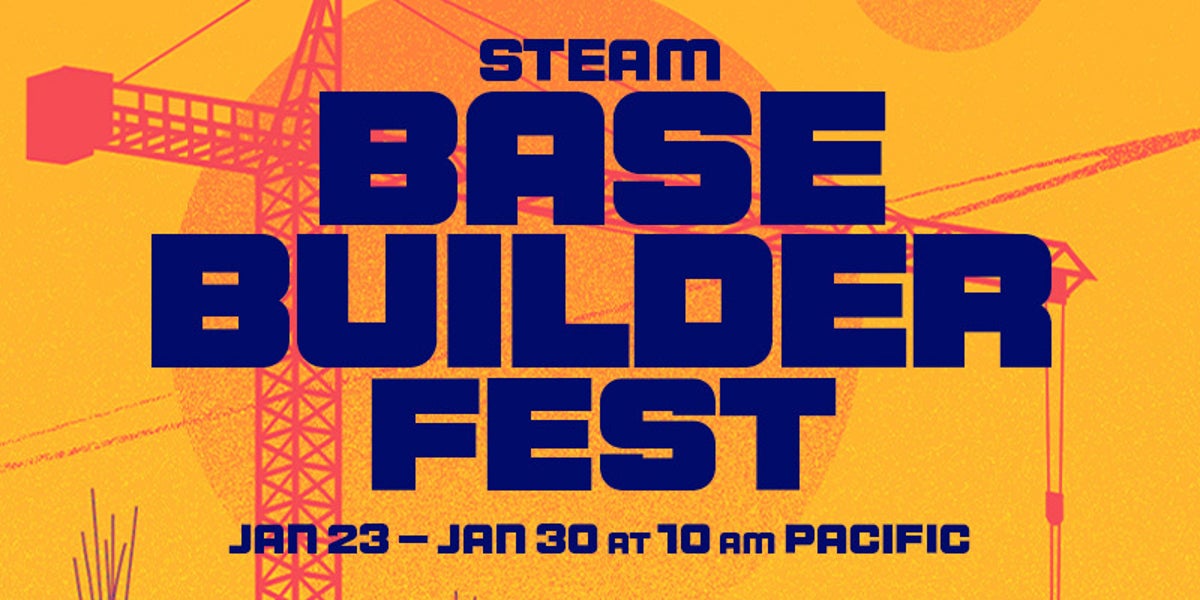 STEAM
BASE
BUILDER
FEST

JAN 23 – JAN 30 AT 10 AM PACIFIC